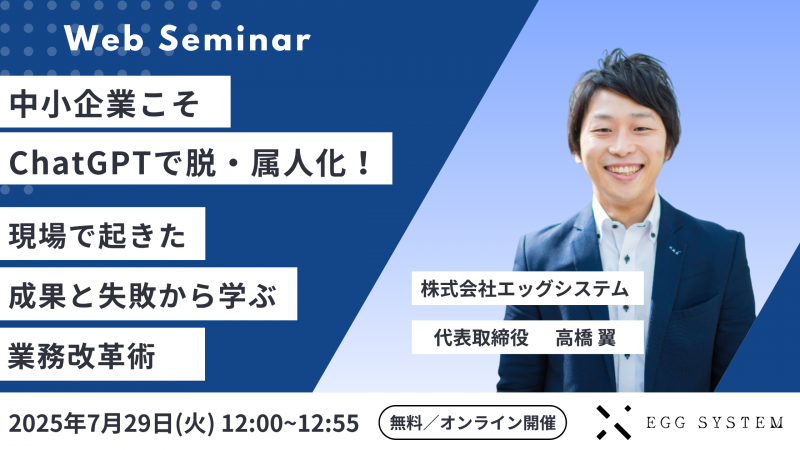 Web Seminar

中小企業こそ
ChatGPTで脱・属人化！

現場で起きた
成果と失敗から学ぶ
業務改革術

株式会社エッグシステム
代表取締役　高橋 翼

2025年7月29日(火) 12:00~12:55

無料／オンライン開催

EGG SYSTEM